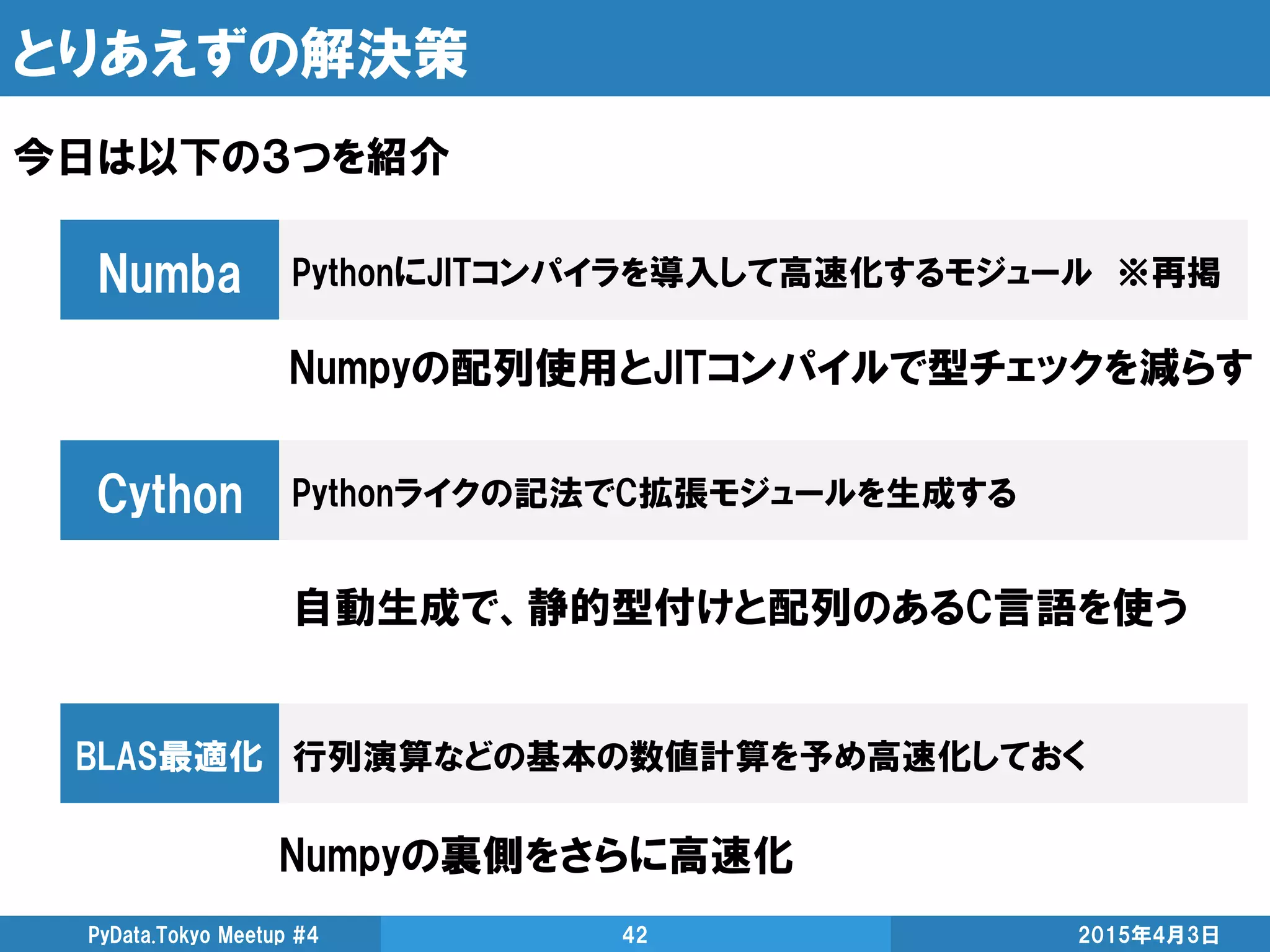 とりあえずの解決策

今日は以下の3つを紹介

Numba

PythonにJITコンパイラを導入して高速化するモジュール　※再掲

Numpyの配列使用とJITコンパイルで型チェックを減らす

Cython

Pythonライクの記法でC拡張モジュールを生成する

自動生成で、静的型付けと配列のあるC言語を使う

BLAS最適化

行列演算などの基本の数値計算を予め高速化しておく

Numpyの裏側をさらに高速化

PyData.Tokyo Meetup #4

42

2015年4月3日